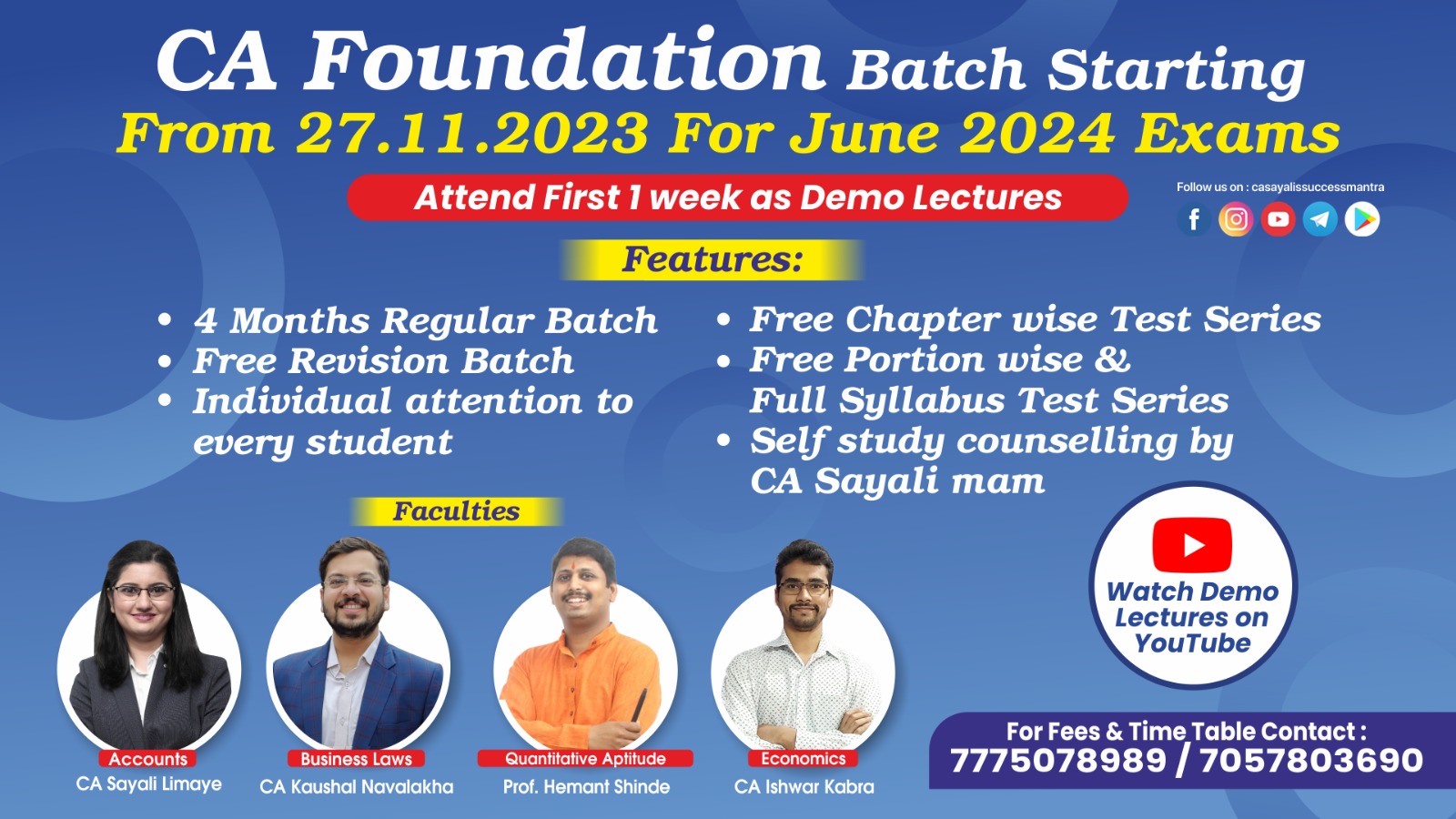 CA Foundation Batch Starting
From 27.11.2023 For June 2024 Exams

Attend First 1 week as Demo Lectures

Follow us on : casayalissuccessmantra

Features:

• 4 Months Regular Batch
• Free Revision Batch
• Individual attention to every student

• Free Chapter wise Test Series
• Free Portion wise & Full Syllabus Test Series
• Self study counselling by CA Sayali mam

Faculties

Accounts
CA Sayali Limaye

Business Laws
CA Kaushal Navalakha

Quantitative Aptitude
Prof. Hemant Shinde

Economics
CA Ishwar Kabra

Watch Demo Lectures on YouTube

For Fees & Time Table Contact :
7775078989 / 7057803690